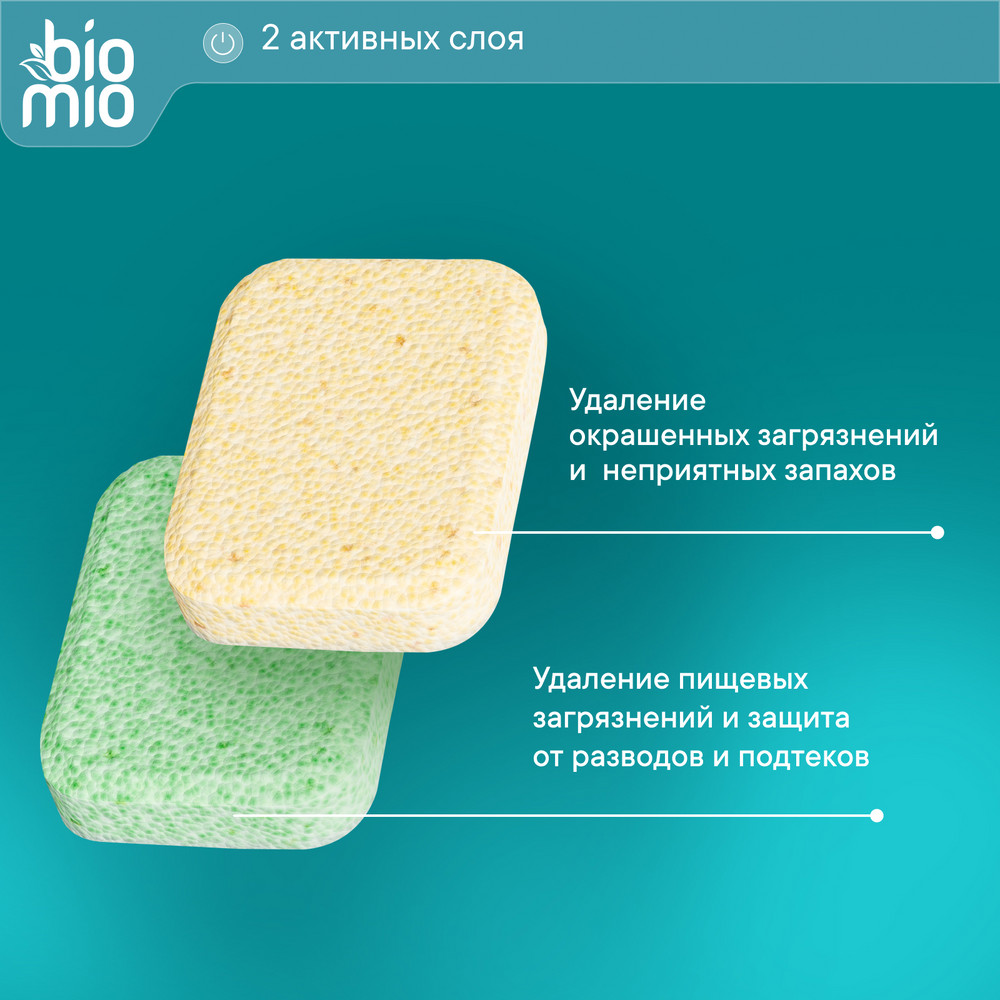 bio mio

2 активных слоя

Удаление окрашенных загрязнений и неприятных запахов

Удаление пищевых загрязнений и защита от разводов и подтеков